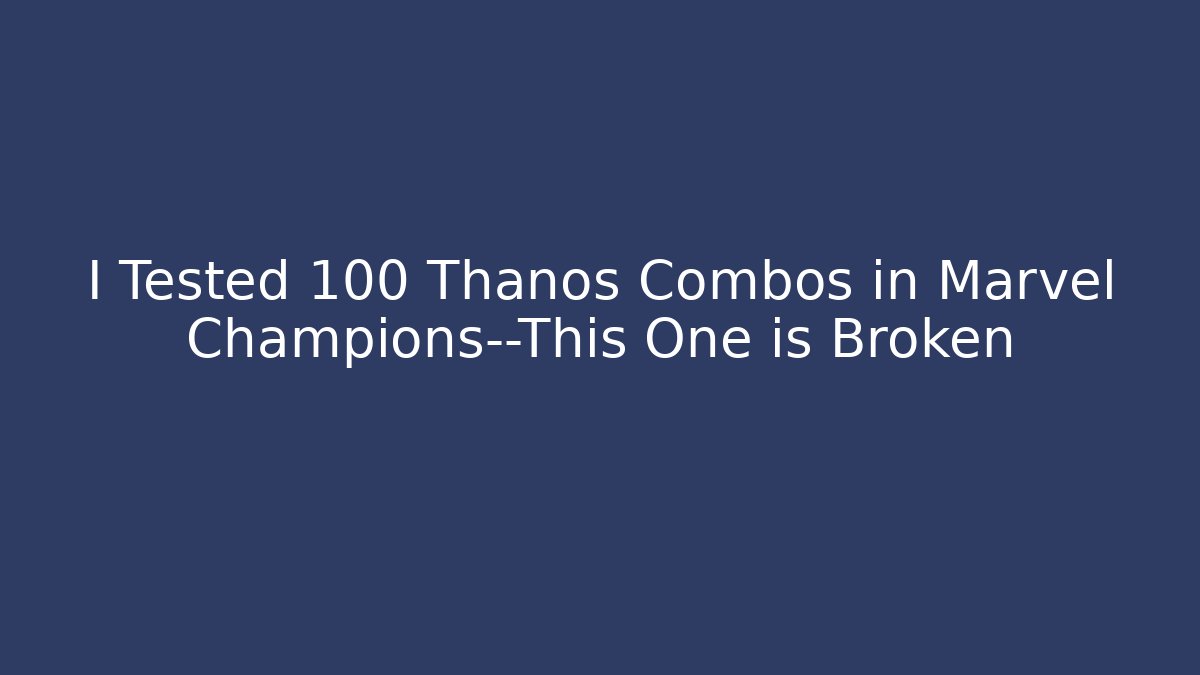 I Tested 100 Thanos Combos in Marvel Champions--This One is Broken